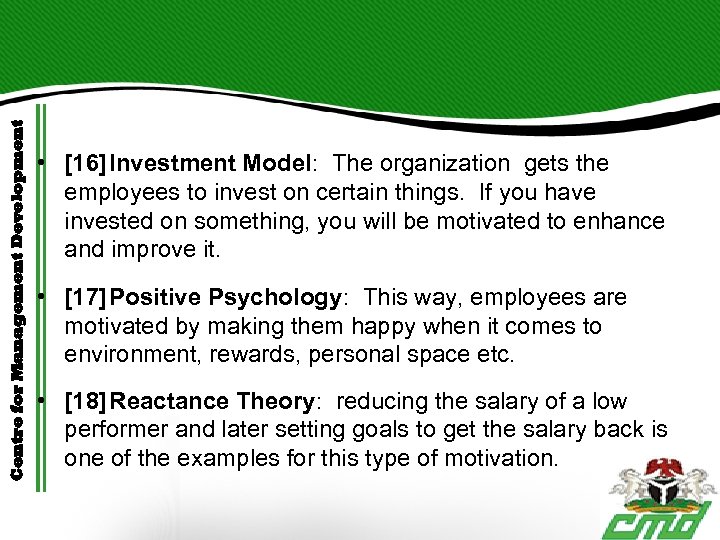 Centre for Management Development

• [16] Investment Model: The organization gets the employees to invest on certain things. If you have invested on something, you will be motivated to enhance and improve it.

• [17] Positive Psychology: This way, employees are motivated by making them happy when it comes to environment, rewards, personal space etc.

• [18] Reactance Theory: reducing the salary of a low performer and later setting goals to get the salary back is one of the examples for this type of motivation.

cmd